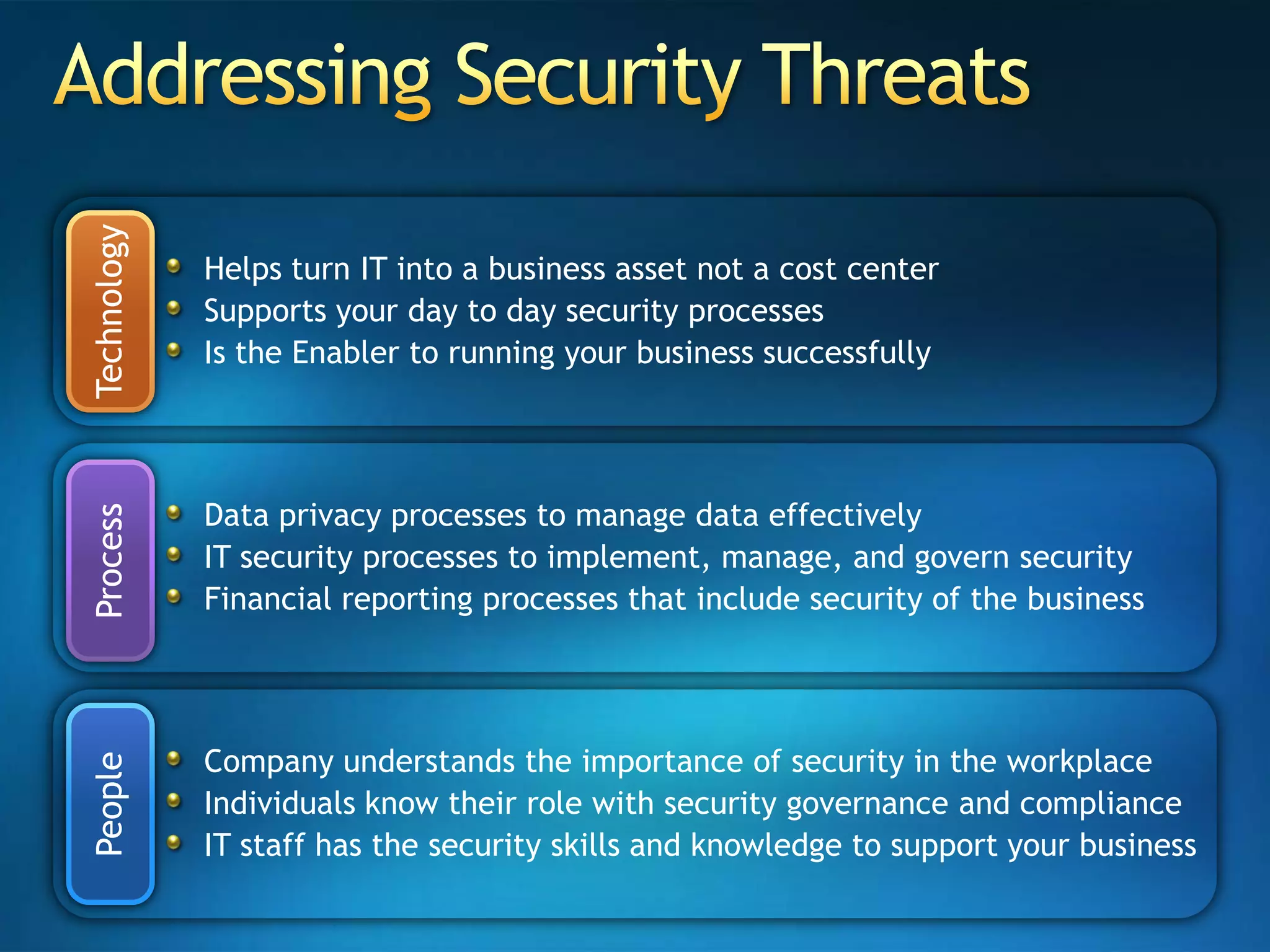 Addressing Security Threats

Technology

- Helps turn IT into a business asset not a cost center
- Supports your day to day security processes
- Is the Enabler to running your business successfully

Process

- Data privacy processes to manage data effectively
- IT security processes to implement, manage, and govern security
- Financial reporting processes that include security of the business

People

- Company understands the importance of security in the workplace
- Individuals know their role with security governance and compliance
- IT staff has the security skills and knowledge to support your business